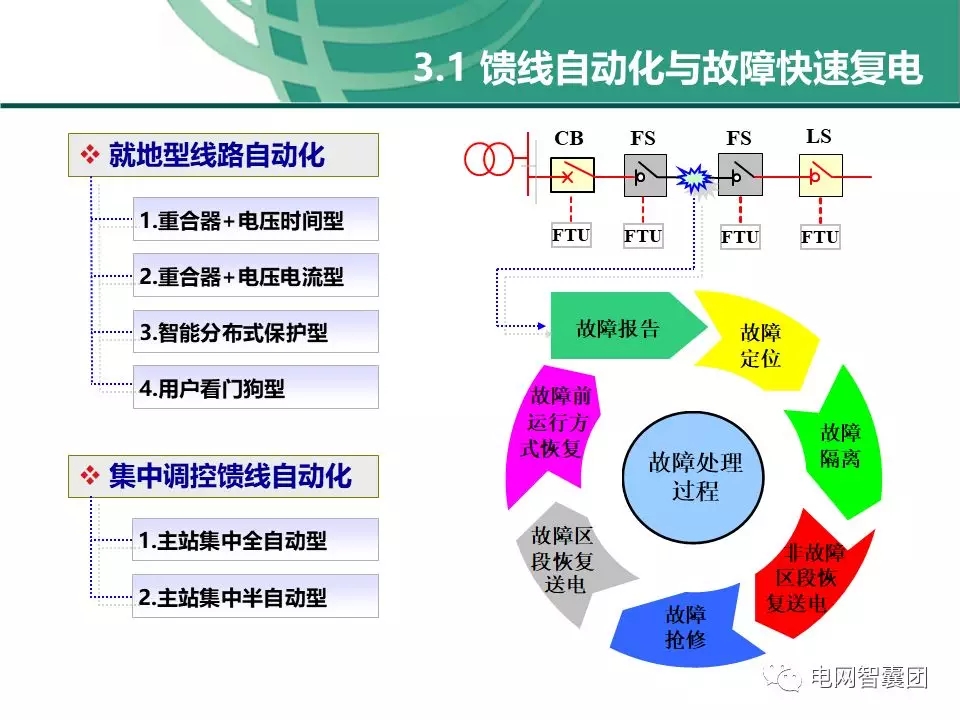 3.1 馈线自动化与故障快速复电

❖ 就地型线路自动化

1.重合器+电压时间型

2.重合器+电压电流型

3.智能分布式保护型

4.用户看门狗型

❖ 集中调控馈线自动化

1.主站集中全自动型

2.主站集中半自动型

CB FS FS LS

FTU FTU FTU FTU

故障报告

故障定位

故障隔离

非故障区段恢复送电

故障抢修

故障区段恢复送电

故障前运行方式恢复

故障处理过程

电网智囊团